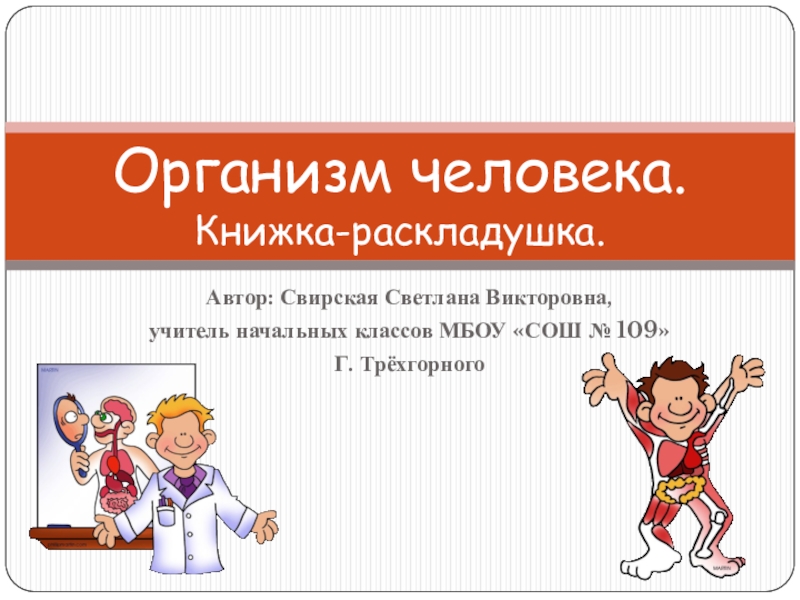 Организм человека.
Книжка-раскладушка.

Автор: Свирская Светлана Викторовна,
учитель начальных классов МБОУ «СОШ № 109»
Г. Трёхгорного